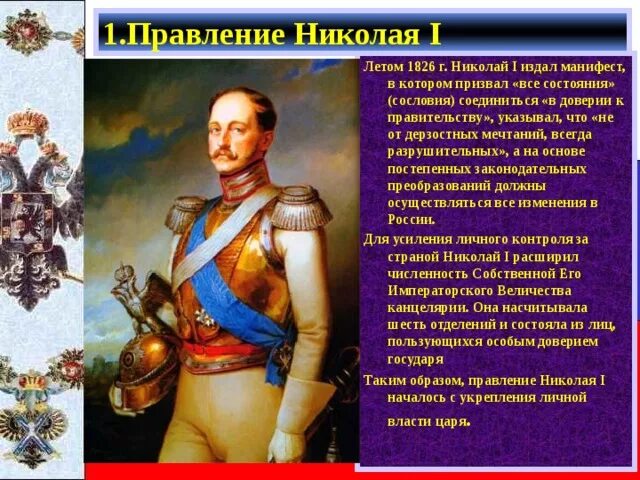 1.Правление Николая I

Летом 1826 г. Николай I издал манифест, в котором призвал «все состояния» (сословия) соединиться «в доверии к правительству», указывал, что «не от дерзостных мечтаний, всегда разрушительных», а на основе постепенных законодательных преобразований должны осуществляться все изменения в России.

Для усиления личного контроля за страной Николай I расширил численность Собственной Его Императорского Величества канцелярии. Она насчитывала шесть отделений и состояла из лиц, пользующихся особым доверием государя

Таким образом, правление Николая I началось с укрепления личной власти царя.